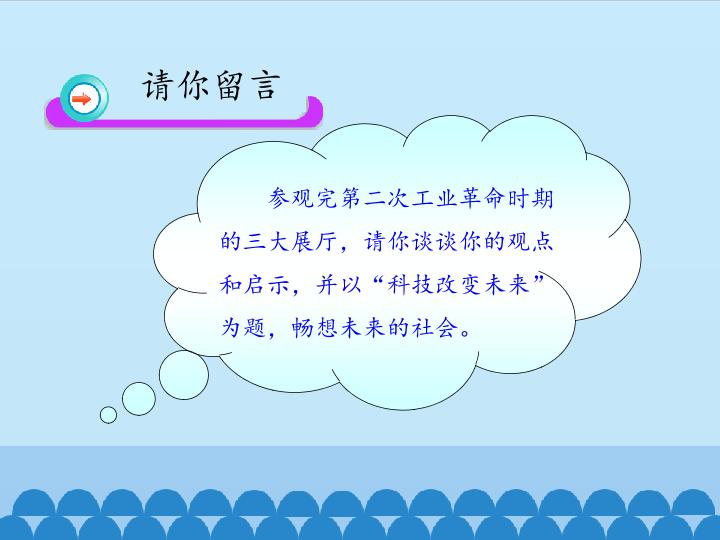 请你留言

参观完第二次工业革命时期的三大展厅，请你谈谈你的观点和启示，并以“科技改变未来”为题，畅想未来的社会。